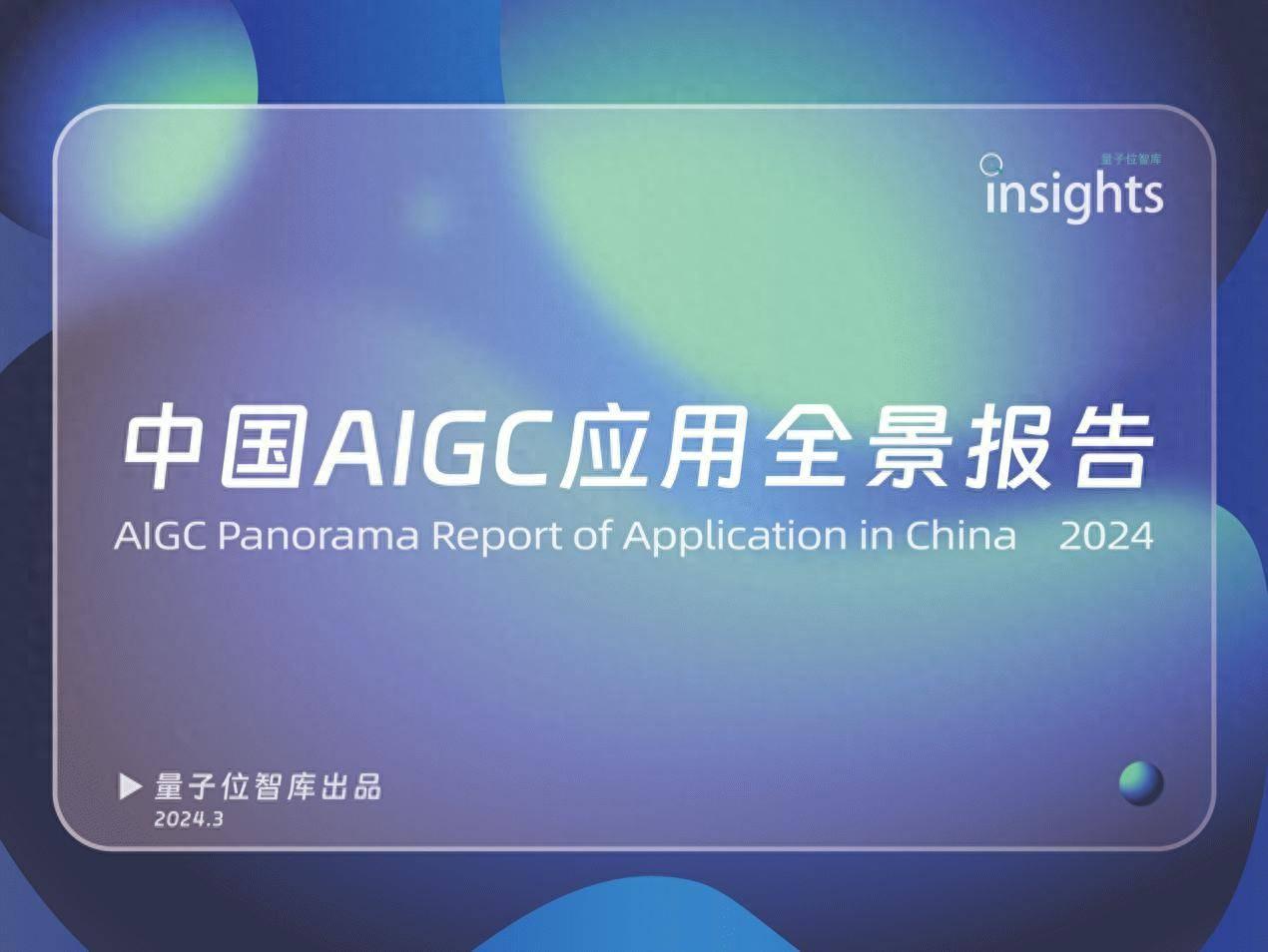 量子位智库
insights

中国AIGC应用全景报告

AIGC Panorama Report of Application in China 2024

▶ 量子位智库出品
2024.3